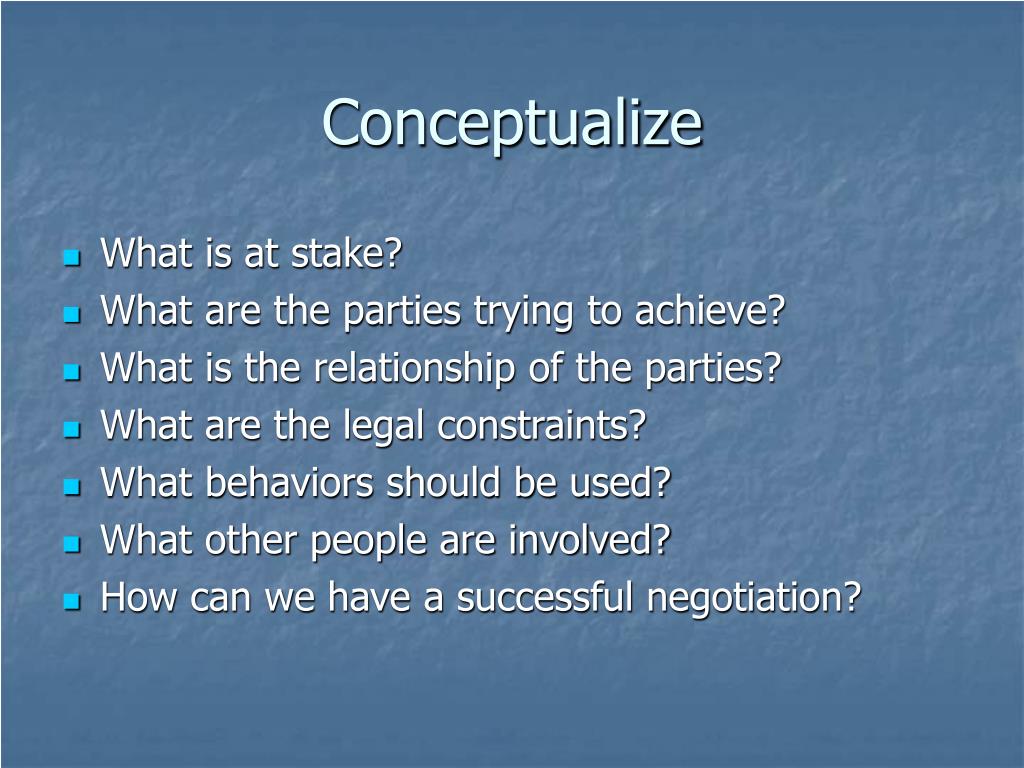 Conceptualize

- What is at stake?
- What are the parties trying to achieve?
- What is the relationship of the parties?
- What are the legal constraints?
- What behaviors should be used?
- What other people are involved?
- How can we have a successful negotiation?